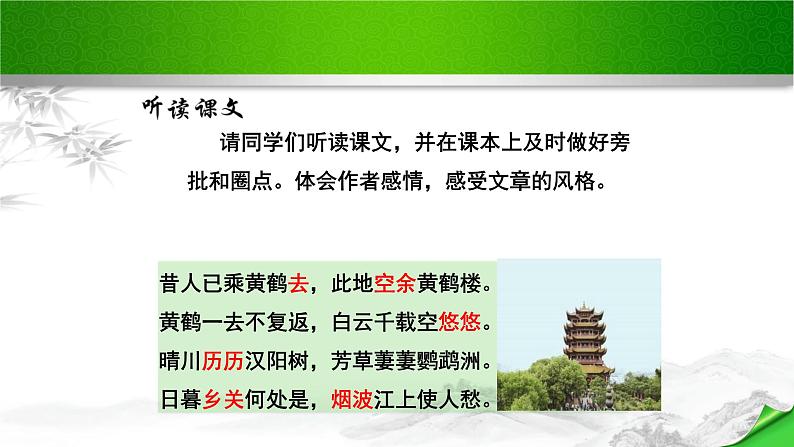 听读课文

请同学们听读课文，并在课本上及时做好旁批和圈点。体会作者感情，感受文章的风格。

昔人已乘黄鹤去，此地空余黄鹤楼。
黄鹤一去不复返，白云千载空悠悠。
晴川历历汉阳树，芳草萋萋鹦鹉洲。
日暮乡关何处是，烟波江上使人愁。